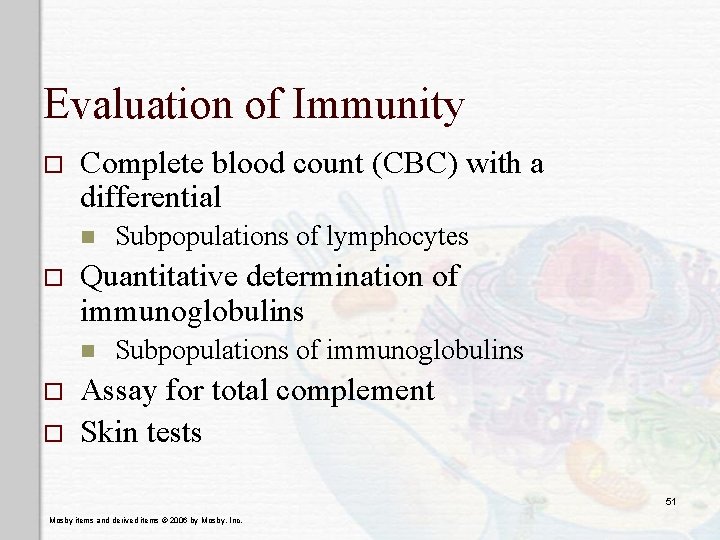 Evaluation of Immunity

Complete blood count (CBC) with a differential

Subpopulations of lymphocytes

Quantitative determination of immunoglobulins

Subpopulations of immunoglobulins

Assay for total complement

Skin tests

51

Mosby items and derived items © 2006 by Mosby, Inc.